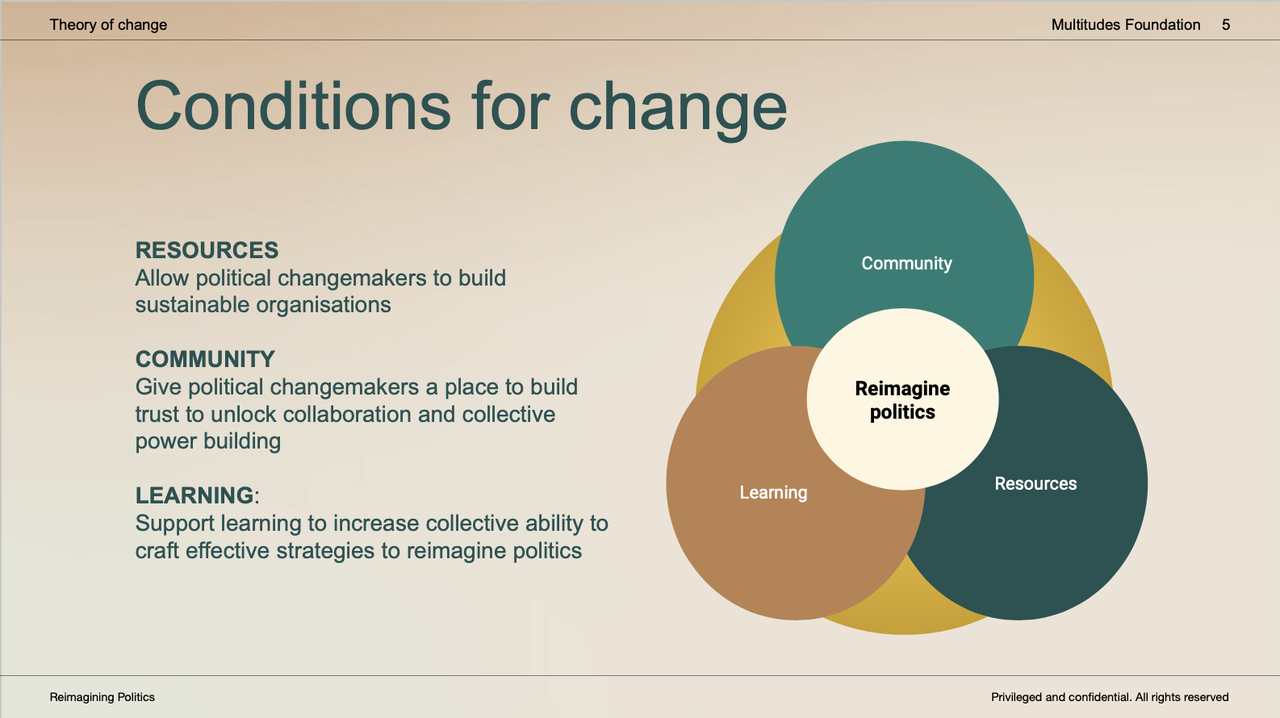 Theory of change

Multitudes Foundation 5

Conditions for change

RESOURCES
Allow political changemakers to build sustainable organisations

COMMUNITY
Give political changemakers a place to build trust to unlock collaboration and collective power building

LEARNING:
Support learning to increase collective ability to craft effective strategies to reimagine politics

Community

Reimagine politics

Learning

Resources

Reimagining Politics

Privileged and confidential. All rights reserved